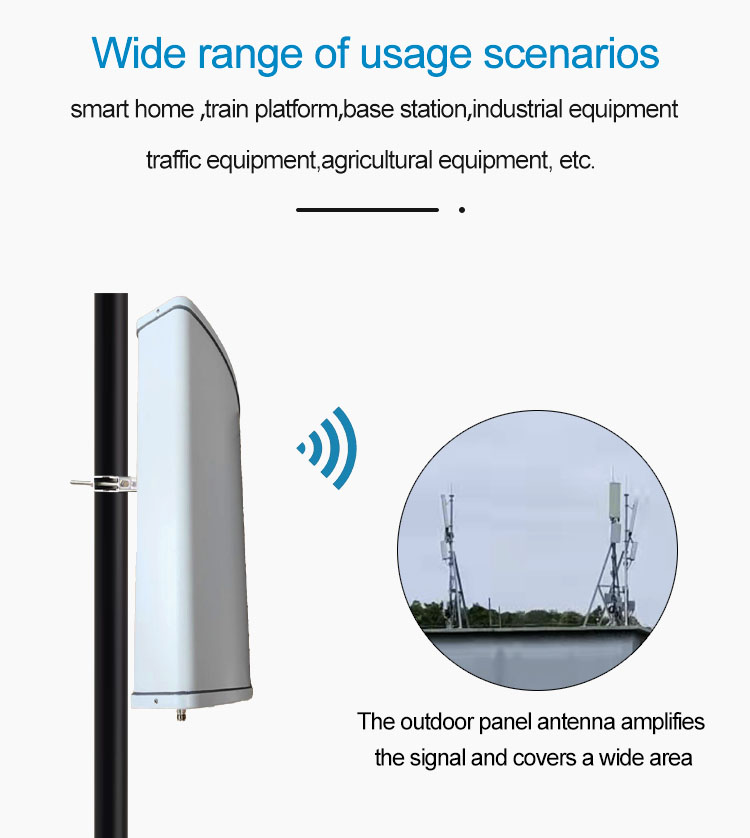 Wide range of usage scenarios

smart home ,train platform,base station,industrial equipment

traffic equipment,agricultural equipment, etc.

The outdoor panel antenna amplifies the signal and covers a wide area